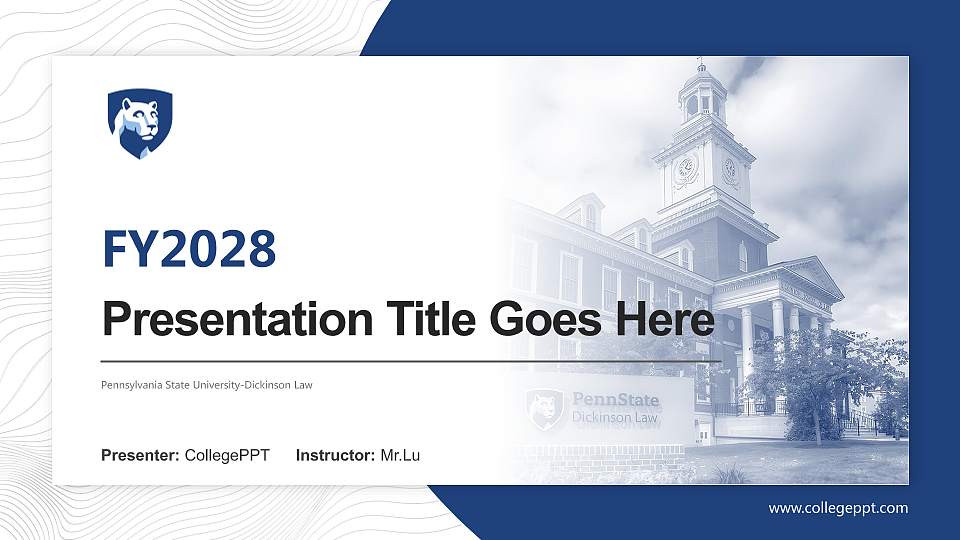 FY2028

Presentation Title Goes Here

Pennsylvania State University-Dickinson Law

PennState
Dickinson Law

Presenter: CollegePPT Instructor: Mr.Lu

www.collegeppt.com